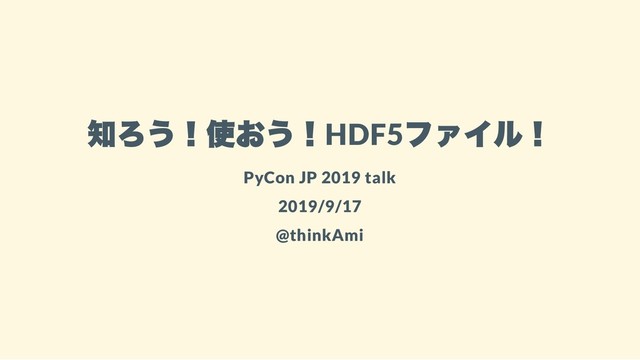 知ろう！使おう！HDF5ファイル！

PyCon JP 2019 talk

2019/9/17

@thinkAmi